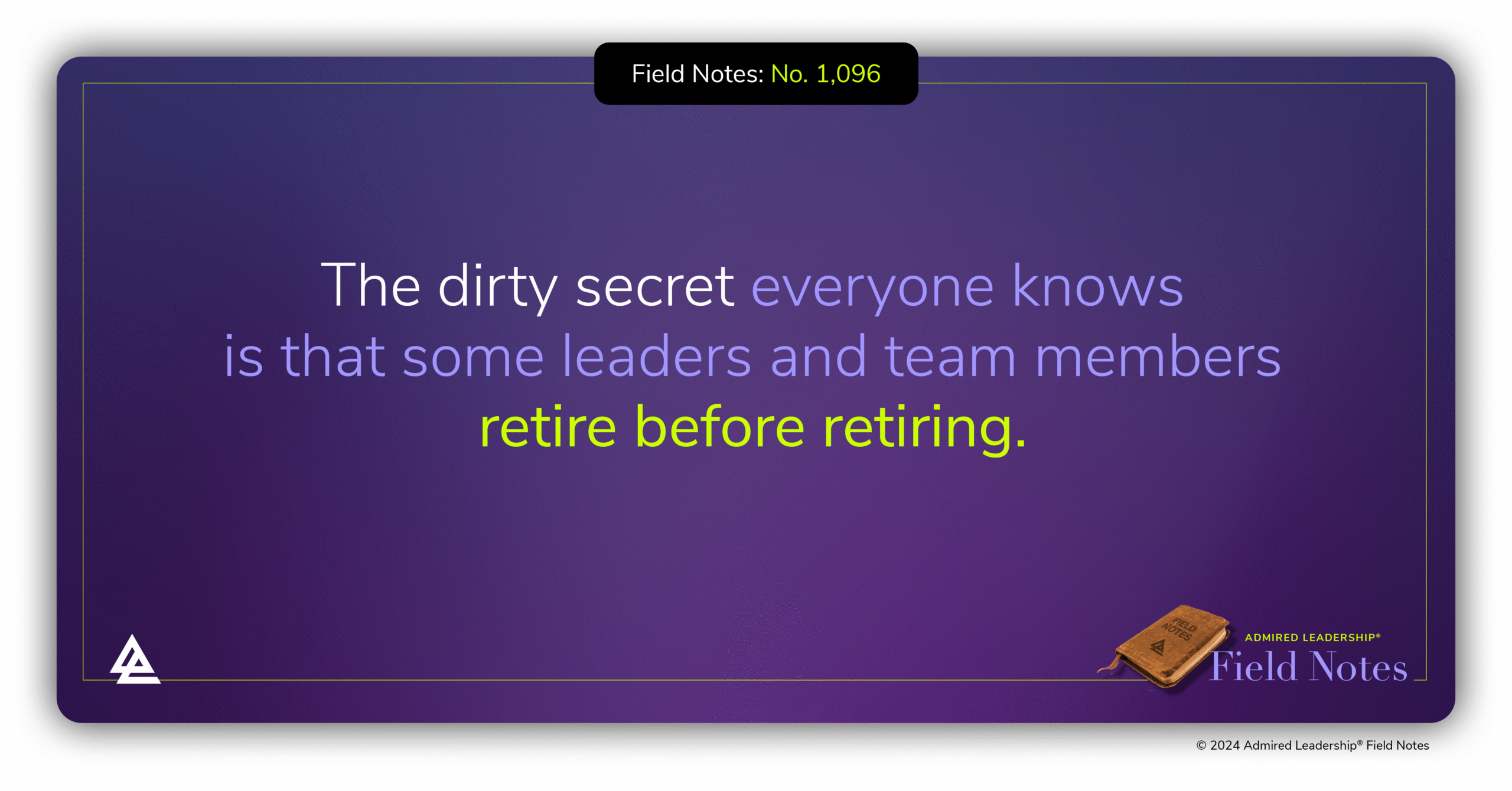 Field Notes: No. 1,096

The dirty secret everyone knows is that some leaders and team members retire before retiring.

FIELD NOTES

ADMIRED LEADERSHIP®
Field Notes

© 2024 Admired Leadership® Field Notes